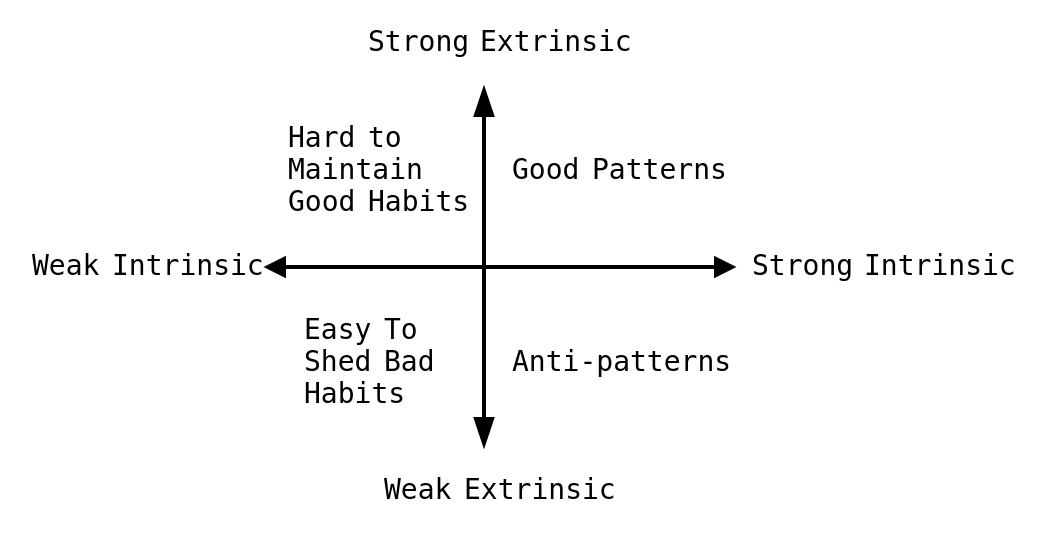 Strong Extrinsic

Hard to Maintain Good Habits

Good Patterns

Weak Intrinsic

Strong Intrinsic

Easy To Shed Bad Habits

Anti-patterns

Weak Extrinsic